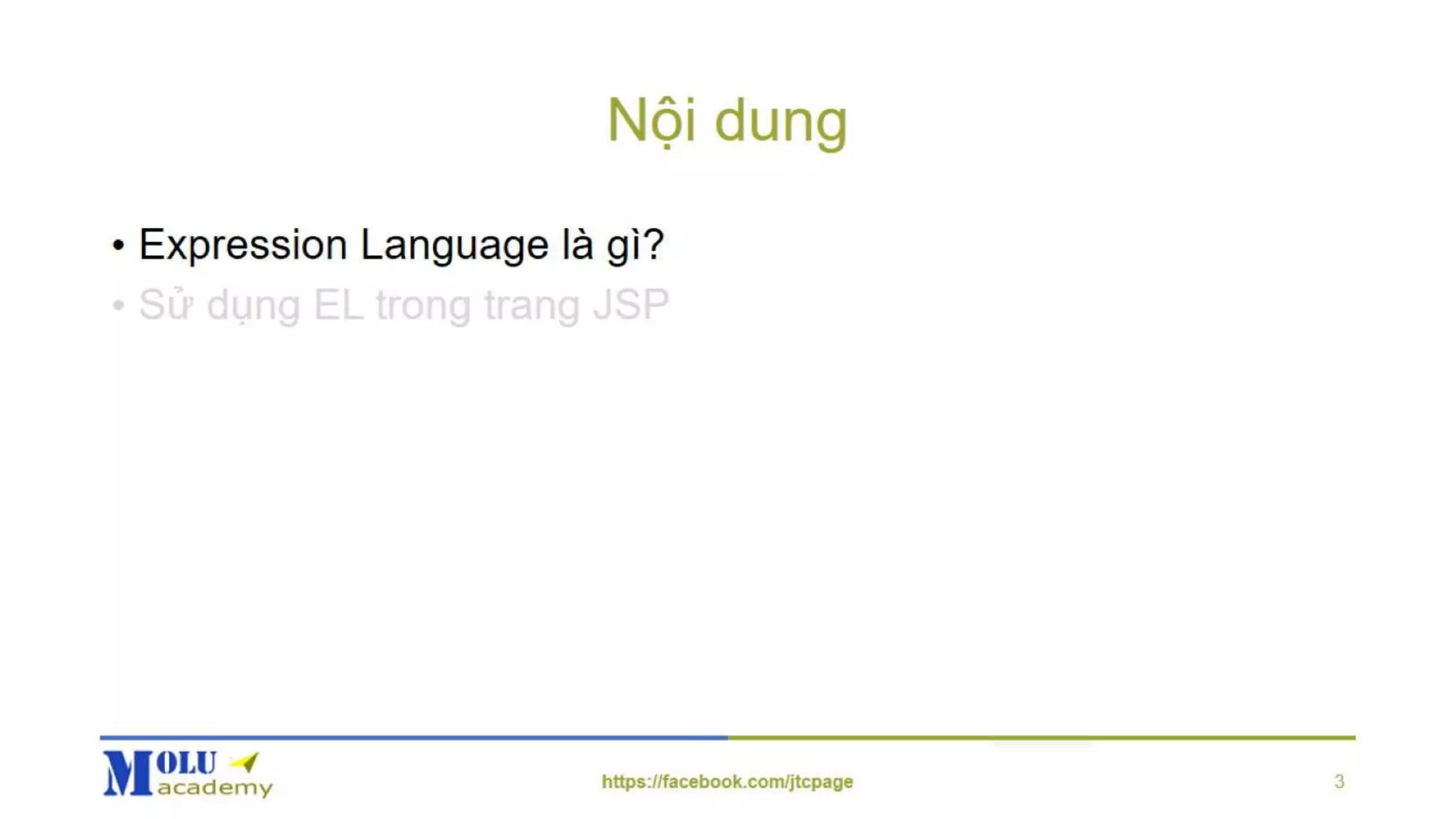 Nội dung

• Expression Language là gì?
• Sử dụng EL trong trang JSP

MOLU academy

https://facebook.com/jtcpage

3